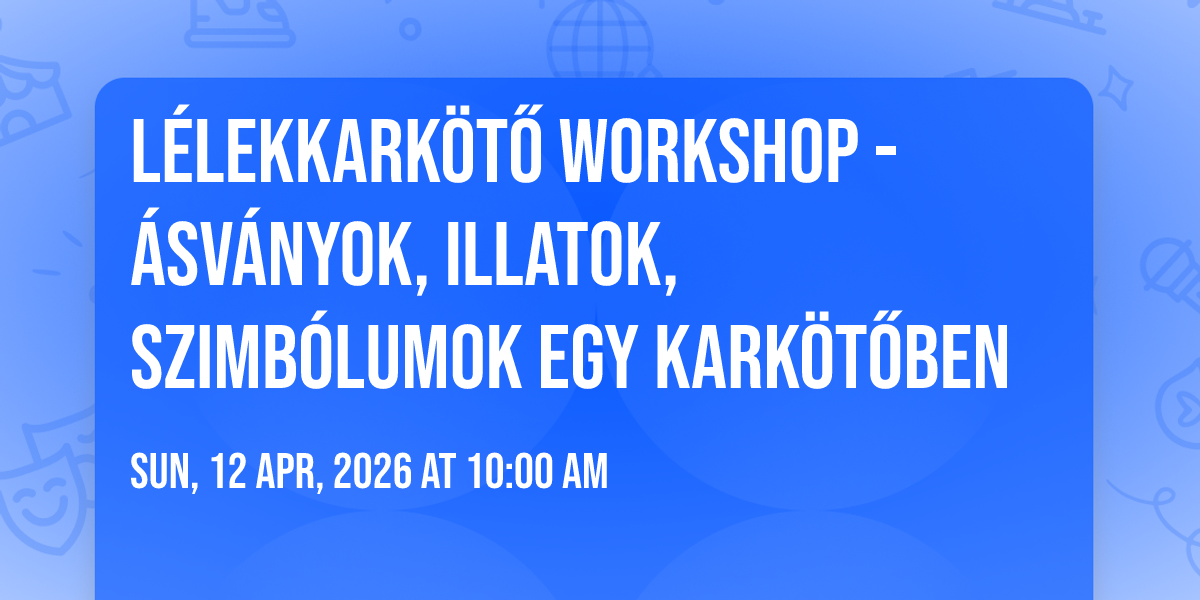 LÉLEKKARKÖTŐ WORKSHOP - ÁSVÁNYOK, ILLATOK, SZIMBÓLUMOK EGY KARKÖTŐBEN

SUN, 12 APR, 2026 AT 10:00 AM